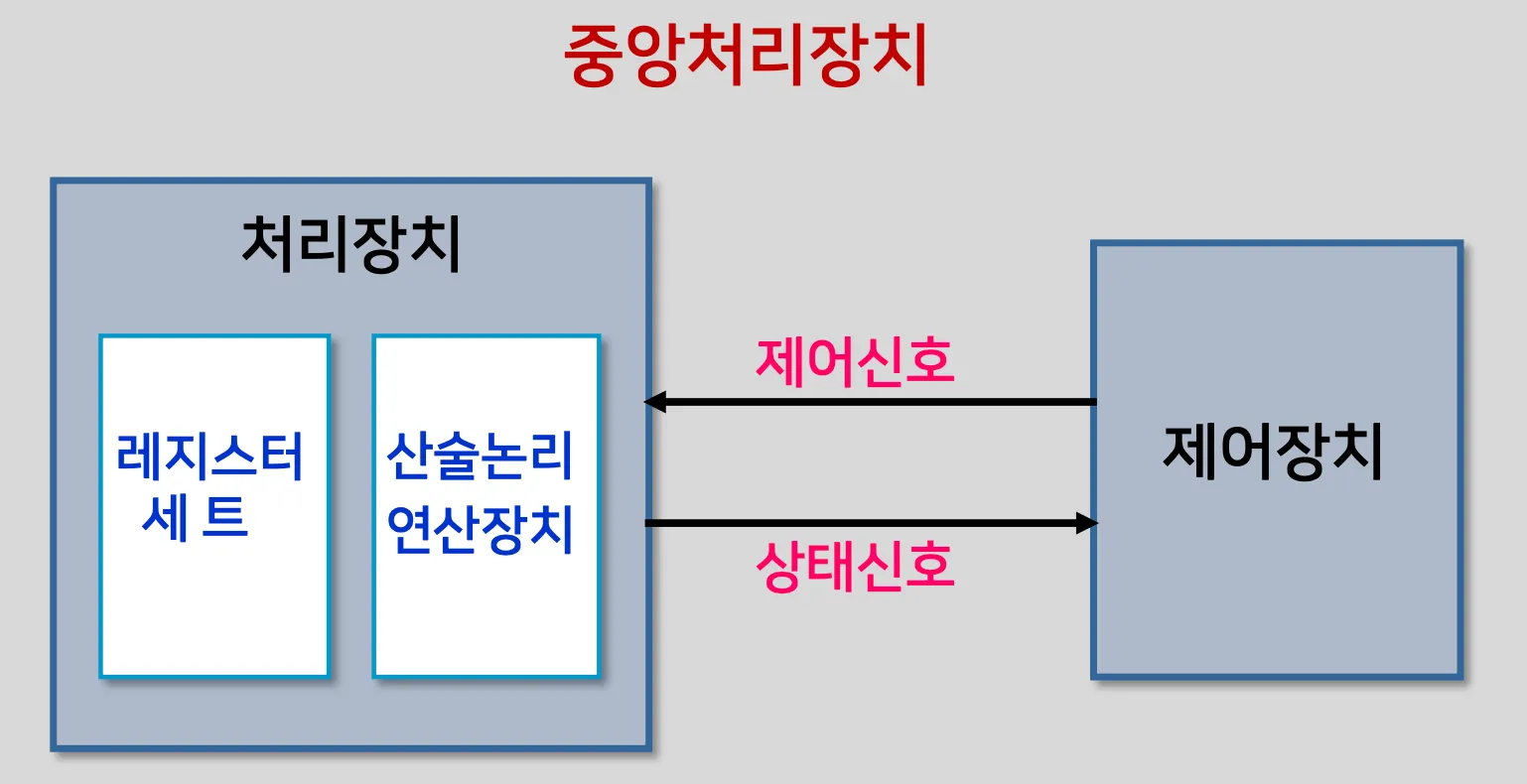 중앙처리장치

처리장치

레지스터 세 트

산술논리 연산장치

제어신호

상태신호

제어장치